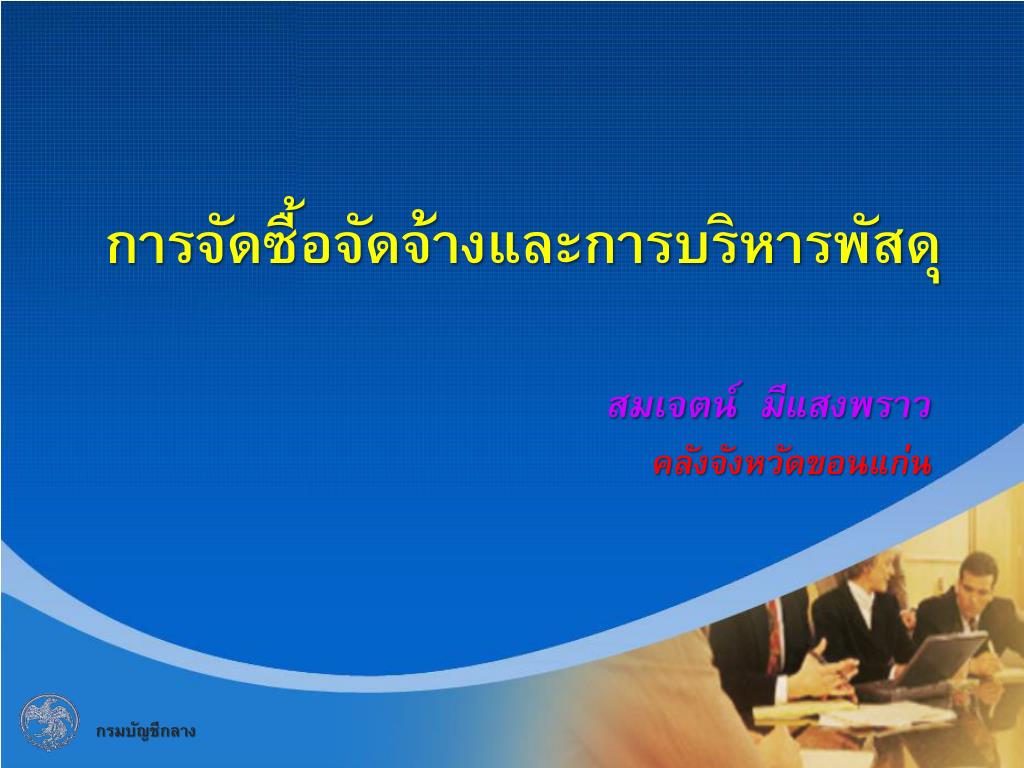 การจัดซื้อจัดจ้างและการบริหารพัสดุ

สมเจตน์ มีแสงพราว
คลังจังหวัดขอนแก่น

กรมบัญชีกลาง